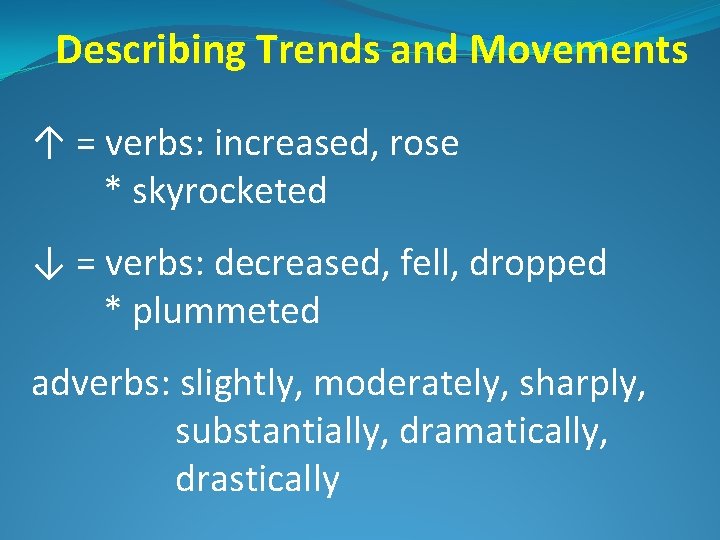 Describing Trends and Movements

↑ = verbs: increased, rose
* skyrocketed

↓ = verbs: decreased, fell, dropped
* plummeted

adverbs: slightly, moderately, sharply, substantially, dramatically, drastically